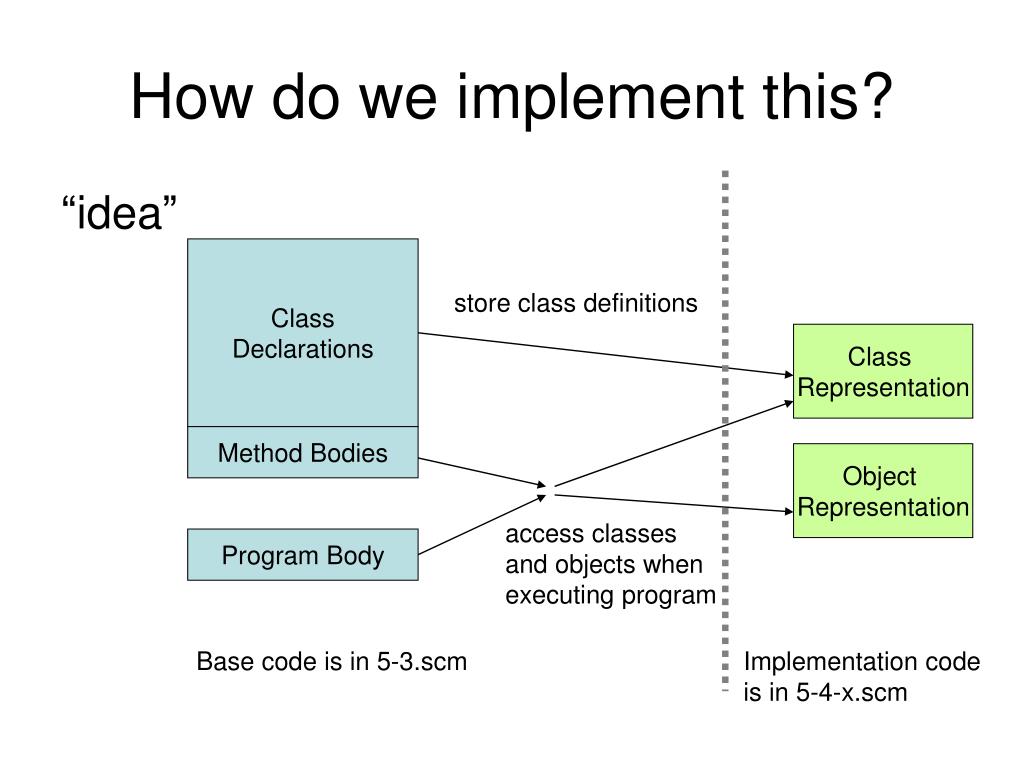 How do we implement this?

“idea”

Class Declarations

Method Bodies

Program Body

store class definitions

access classes and objects when executing program

Class Representation

Object Representation

Base code is in 5-3.scm

Implementation code is in 5-4-x.scm